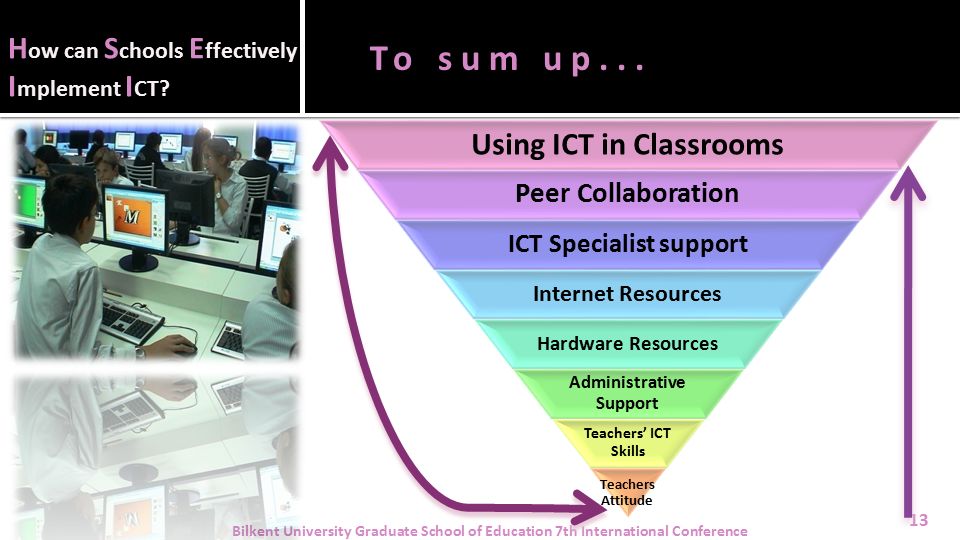 How can Schools Effectively Implement ICT?

To sum up...

Using ICT in Classrooms

Peer Collaboration

ICT Specialist support

Internet Resources

Hardware Resources

Administrative Support

Teachers' ICT Skills

Teachers Attitude

13

Bilkent University Graduate School of Education 7th International Conference